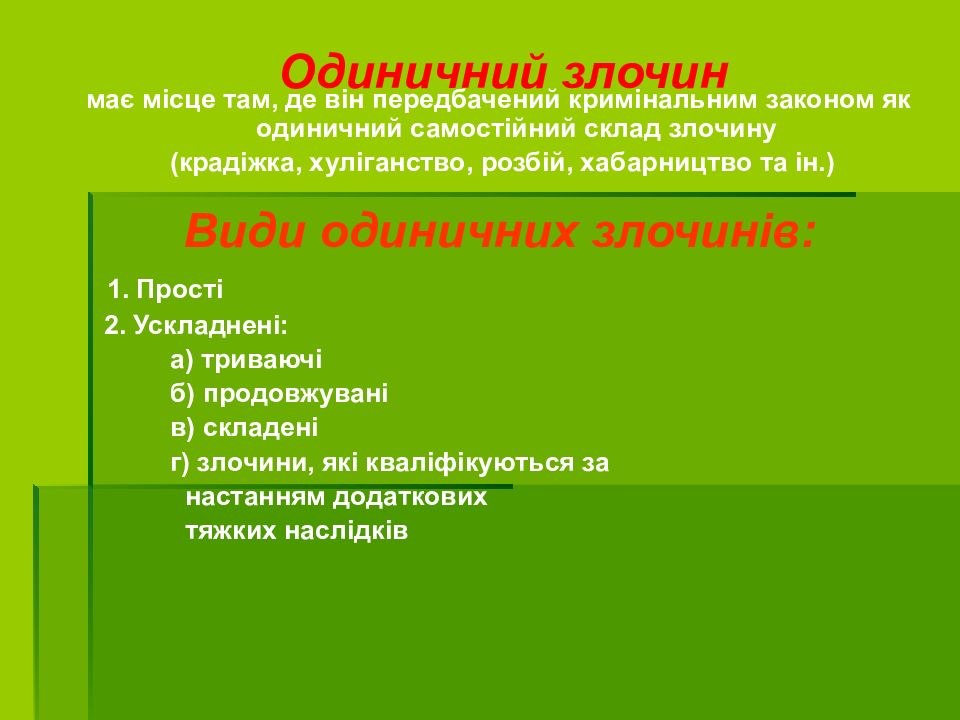 Одиничний злочин
має місце там, де він передбачений кримінальним законом як одиничний самостійний склад злочину
(крадіжка, хуліганство, розбій, хабарництво та ін.)

Види одиничних злочинів:

1. Прості
2. Ускладнені:
а) триваючі
б) продовжувані
в) складені
г) злочини, які кваліфікуються за настанням додаткових тяжких наслідків